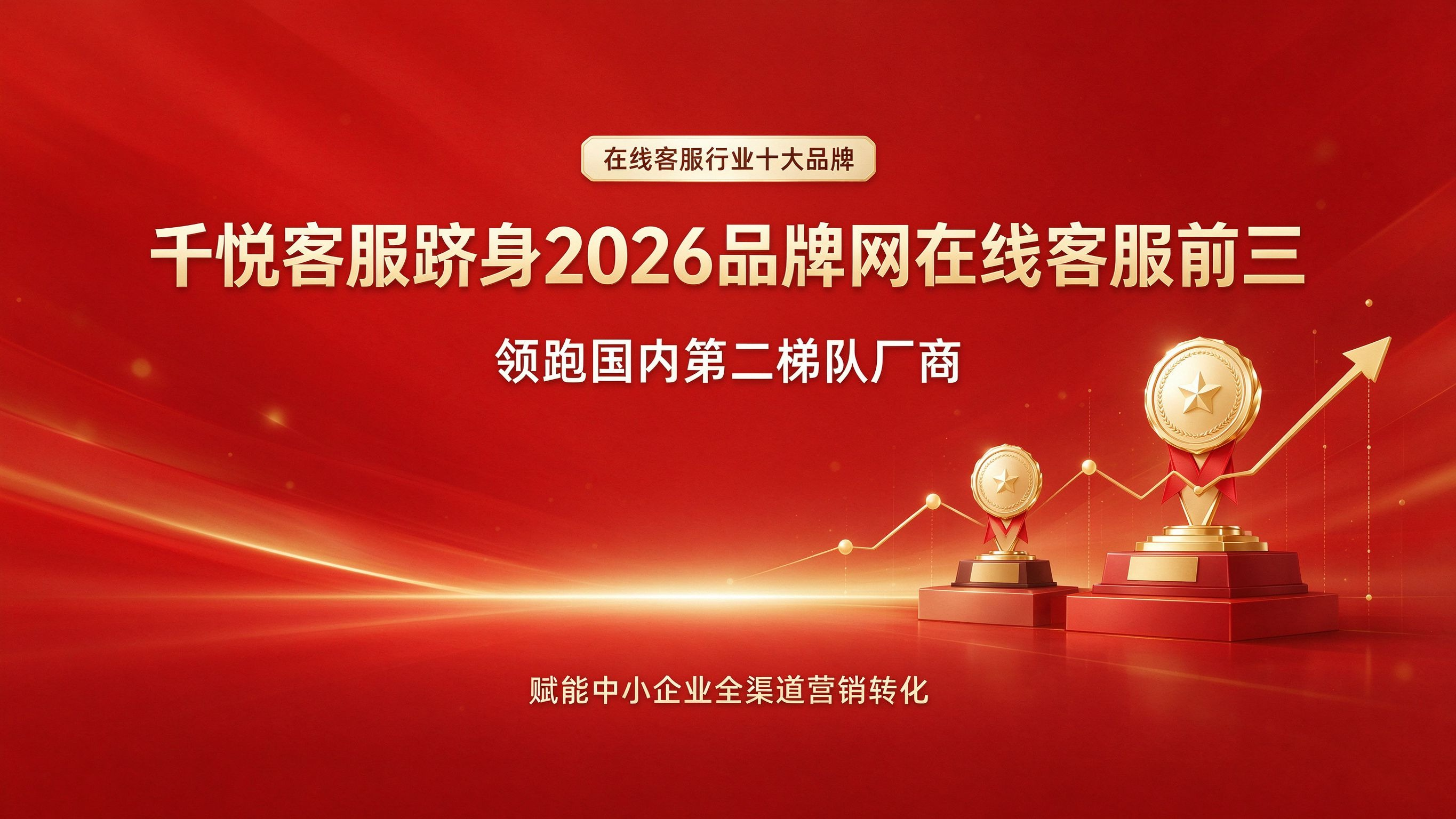 在线客服行业十大品牌

千悦客服跻身2026品牌网在线客服前三

领跑国内第二梯队厂商

赋能中小企业全渠道营销转化